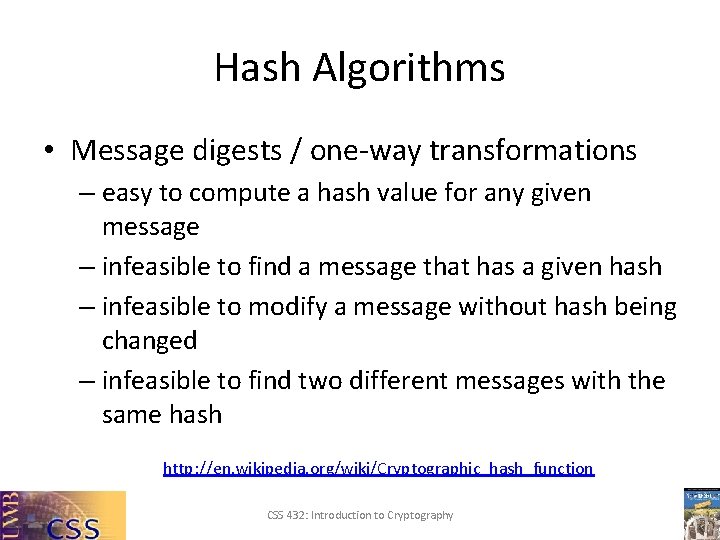 Hash Algorithms

• Message digests / one-way transformations
– easy to compute a hash value for any given message
– infeasible to find a message that has a given hash
– infeasible to modify a message without hash being changed
– infeasible to find two different messages with the same hash

http://en.wikipedia.org/wiki/Cryptographic_hash_function

UWB CSS

CSS 432: Introduction to Cryptography